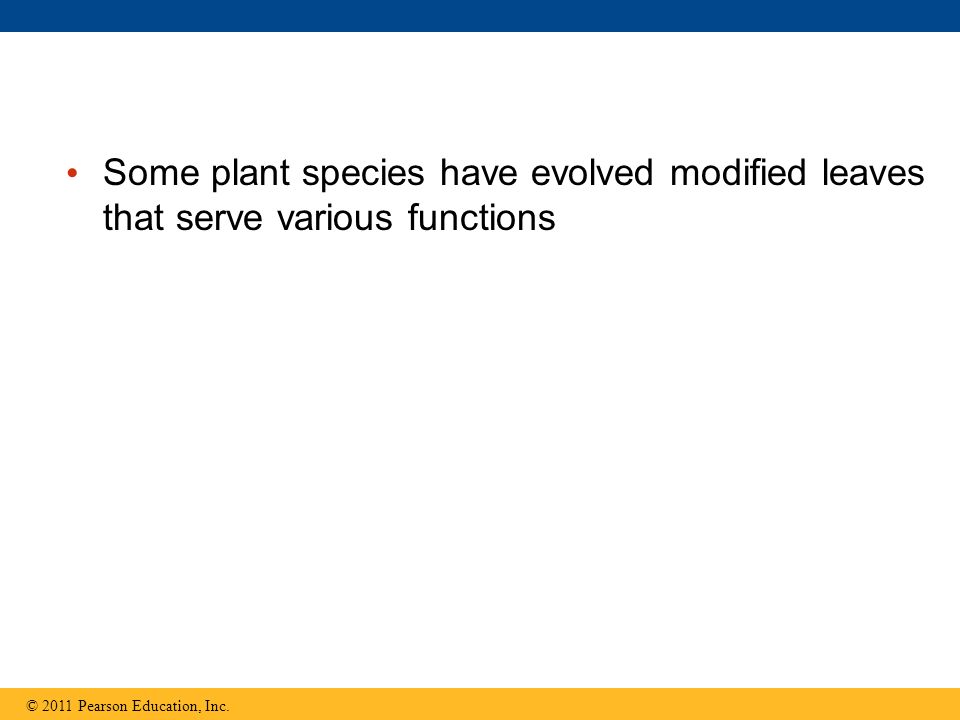 • Some plant species have evolved modified leaves that serve various functions

© 2011 Pearson Education, Inc.